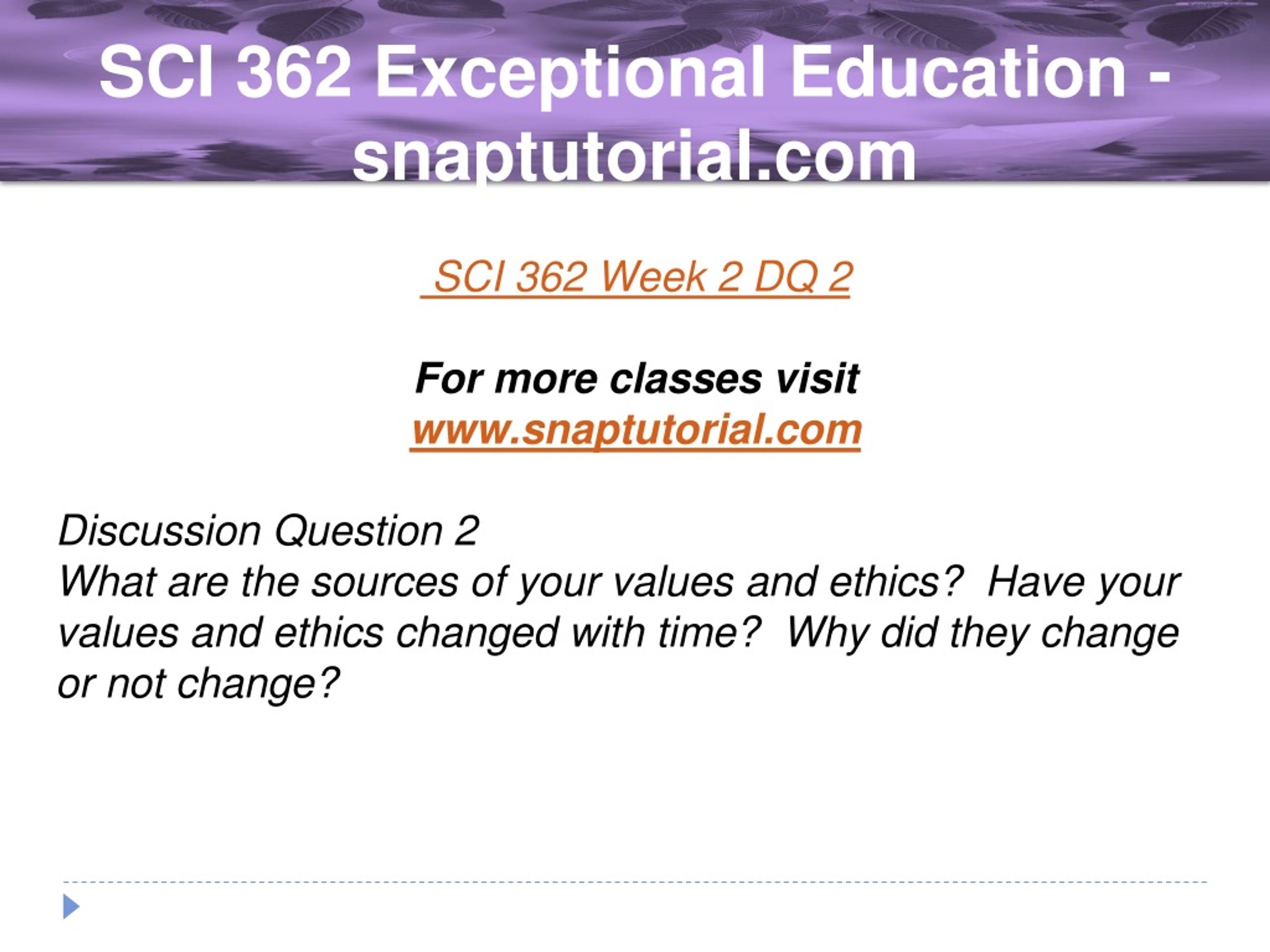 SCI 362 Exceptional Education - snaptutorial.com

SCI 362 Week 2 DQ 2

For more classes visit
www.snaptutorial.com

Discussion Question 2
What are the sources of your values and ethics? Have your values and ethics changed with time? Why did they change or not change?